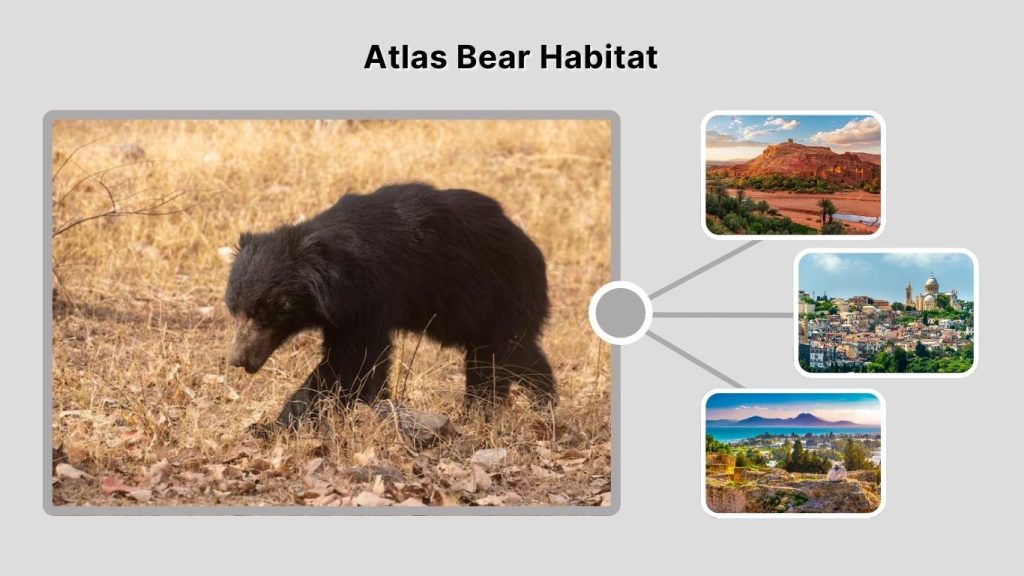 Atlas Bear Habitat